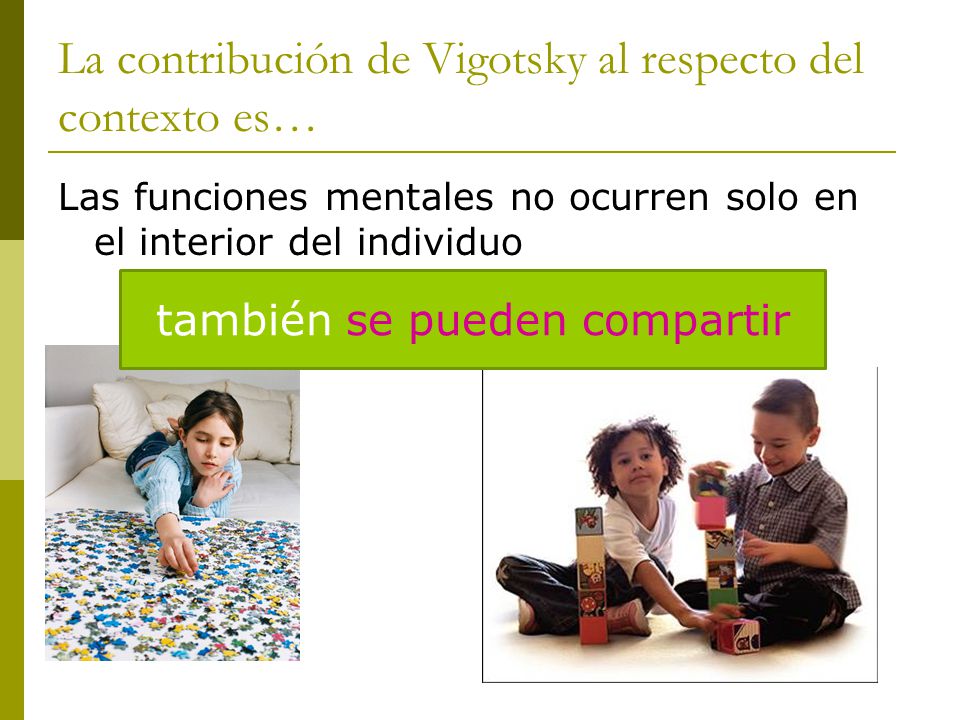 La contribución de Vigotsky al respecto del contexto es…

Las funciones mentales no ocurren solo en el interior del individuo

también se pueden compartir